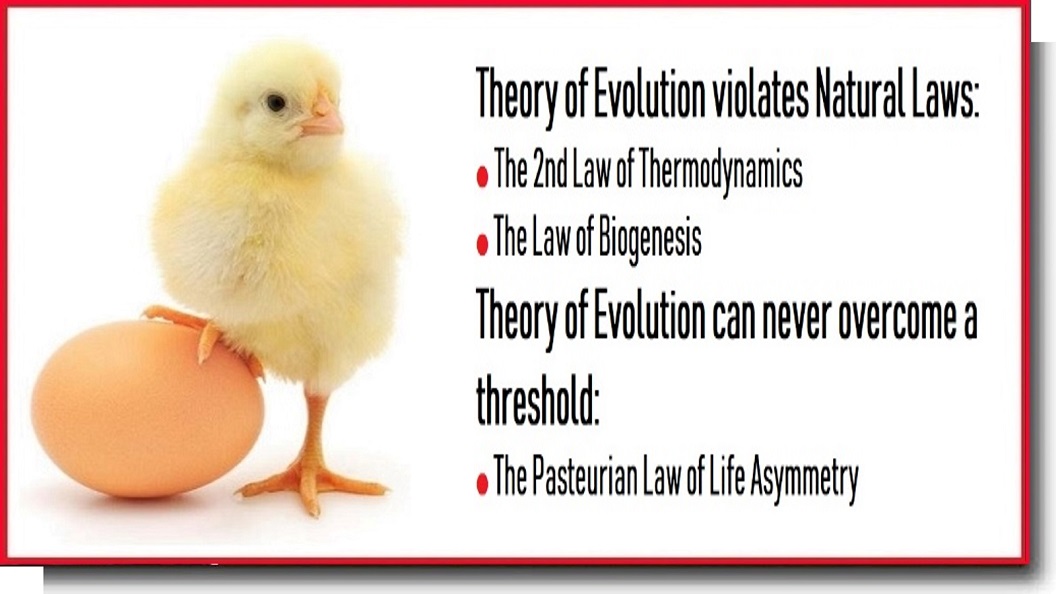 Theory of Evolution violates Natural Laws:

• The 2nd Law of Thermodynamics

• The Law of Biogenesis

Theory of Evolution can never overcome a threshold:

• The Pasteurian Law of Life Asymmetry